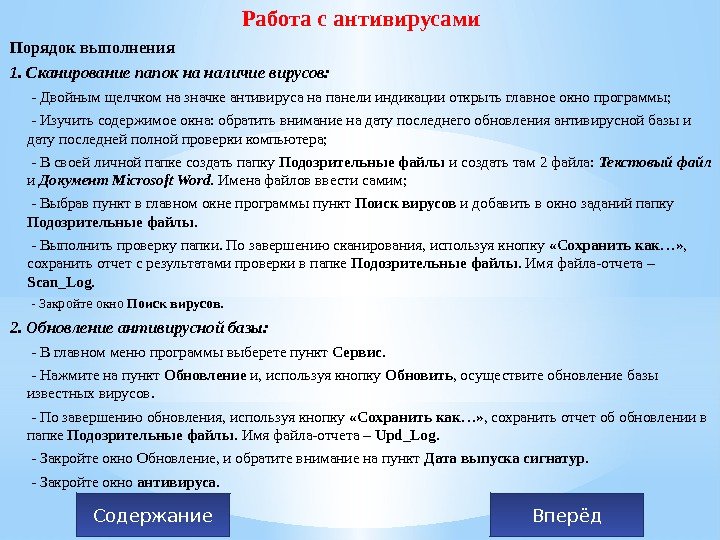 Работа с антивирусами

Порядок выполнения

1. Сканирование папок на наличие вирусов:

- Двойным щелчком на значке антивируса на панели индикации открыть главное окно программы;

- Изучить содержимое окна: обратить внимание на дату последнего обновления антивирусной базы и дату последней полной проверки компьютера;

- В своей личной папке создать папку Подозрительные файлы и создать там 2 файла: Текстовый файл и Документ Microsoft Word. Имена файлов ввести самим;

- Выбрав пункт в главном окне программы пункт Поиск вирусов и добавить в окно заданий папку Подозрительные файлы.

- Выполнить проверку папки. По завершению сканирования, используя кнопку «Сохранить как…», сохранить отчет с результатами проверки в папке Подозрительные файлы. Имя файла-отчета – Scan_Log.

- Закройте окно Поиск вирусов.

2. Обновление антивирусной базы:

- В главном меню программы выберете пункт Сервис.

- Нажмите на пункт Обновление и, используя кнопку Обновить, осуществите обновление базы известных вирусов.

- По завершению обновления, используя кнопку «Сохранить как…», сохранить отчет об обновлении в папке Подозрительные файлы. Имя файла-отчета – Upd_Log.

- Закройте окно Обновление, и обратите внимание на пункт Дата выпуска сигнатур.

- Закройте окно антивируса.

Содержание

Вперёд